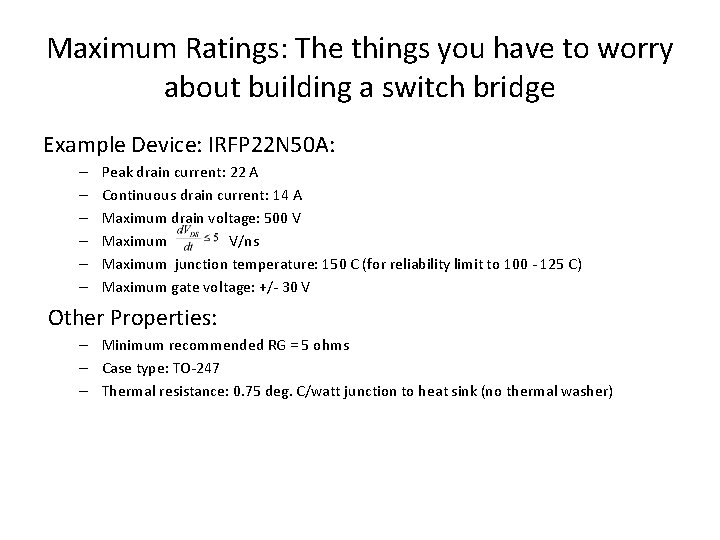 Maximum Ratings: The things you have to worry about building a switch bridge

Example Device: IRFP22N50A:

– Peak drain current: 22 A
– Continuous drain current: 14 A
– Maximum drain voltage: 500 V
– Maximum $\frac{dV_{DS}}{dt} \leq 5$ V/ns
– Maximum junction temperature: 150 C (for reliability limit to 100 - 125 C)
– Maximum gate voltage: +/- 30 V

Other Properties:

– Minimum recommended RG = 5 ohms
– Case type: TO-247
– Thermal resistance: 0.75 deg. C/watt junction to heat sink (no thermal washer)